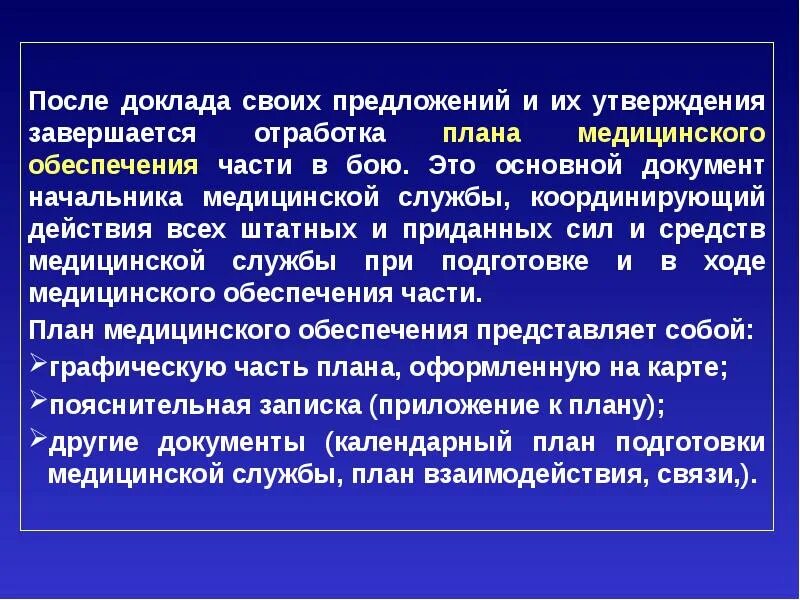 После доклада своих предложений и их утверждения завершается отработка плана медицинского обеспечения части в бою. Это основной документ начальника медицинской службы, координирующий действия всех штатных и приданных сил и средств медицинской службы при подготовке и в ходе медицинского обеспечения части.

План медицинского обеспечения представляет собой:

➢графическую часть плана, оформленную на карте;

➢пояснительная записка (приложение к плану);

➢другие документы (календарный план подготовки медицинской службы, план взаимодействия, связи,).